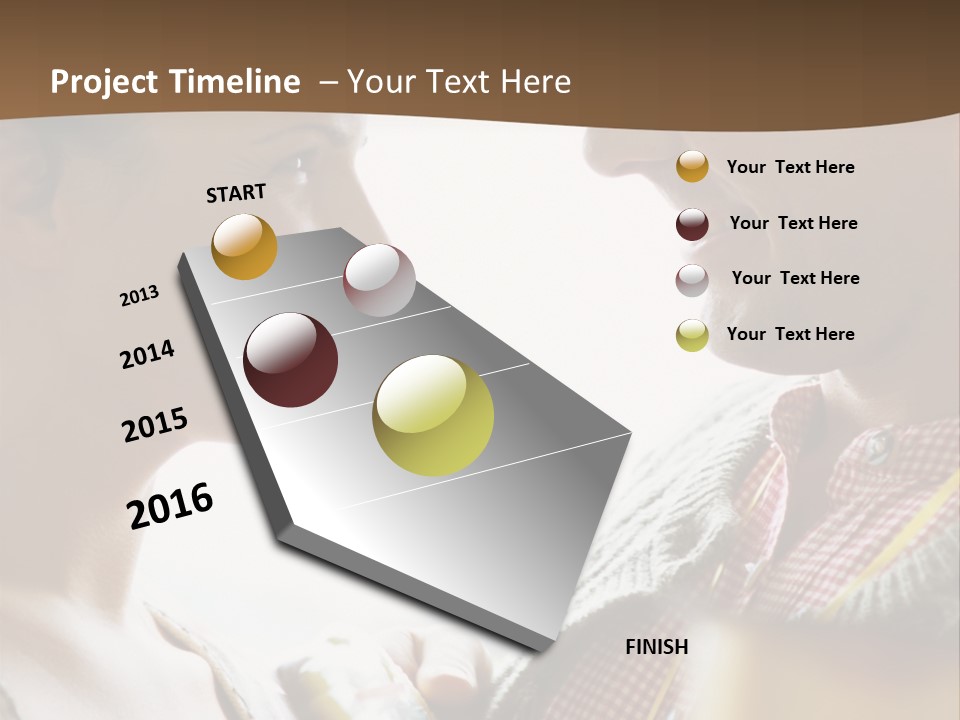 Project Timeline – Your Text Here

START

2013

2014

2015

2016

FINISH

Your Text Here

Your Text Here

Your Text Here

Your Text Here